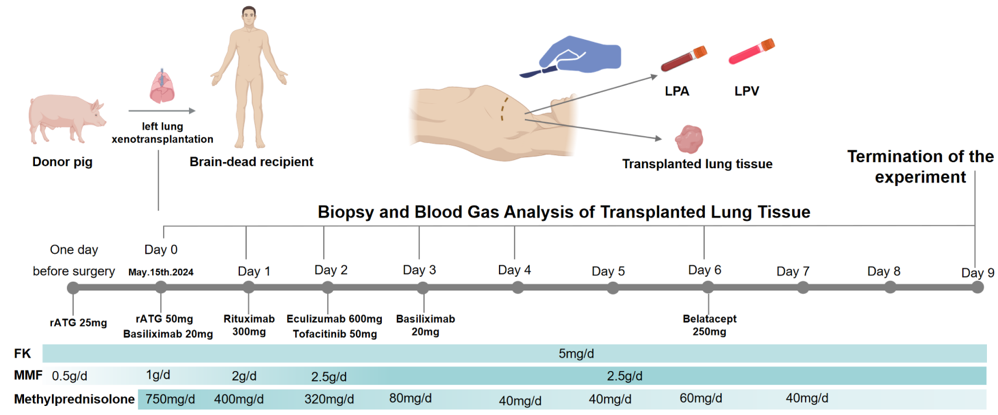 Donor pig

left lung xenotransplantation

Brain-dead recipient

LPA

LPV

Transplanted lung tissue

Termination of the experiment

Biopsy and Blood Gas Analysis of Transplanted Lung Tissue

One day before surgery

Day 0
May.15th.2024

Day 1

Day 2

Day 3

Day 4

Day 5

Day 6

Day 7

Day 8

Day 9

rATG 25mg

rATG 50mg
Basiliximab 20mg

Rituximab 300mg

Eculizumab 600mg
Tofacitinib 50mg

Basiliximab 20mg

Belatacept 250mg

FK 5mg/d

MMF 0.5g/d 1g/d 2g/d 2.5g/d 2.5g/d

Methylprednisolone 750mg/d 400mg/d 320mg/d 80mg/d 40mg/d 40mg/d 60mg/d 40mg/d